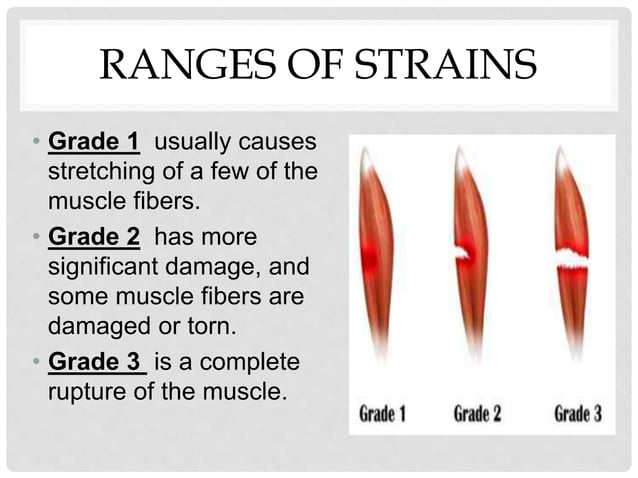 RANGES OF STRAINS

• Grade 1 usually causes stretching of a few of the muscle fibers.
• Grade 2 has more significant damage, and some muscle fibers are damaged or torn.
• Grade 3 is a complete rupture of the muscle.

Grade 1 Grade 2 Grade 3